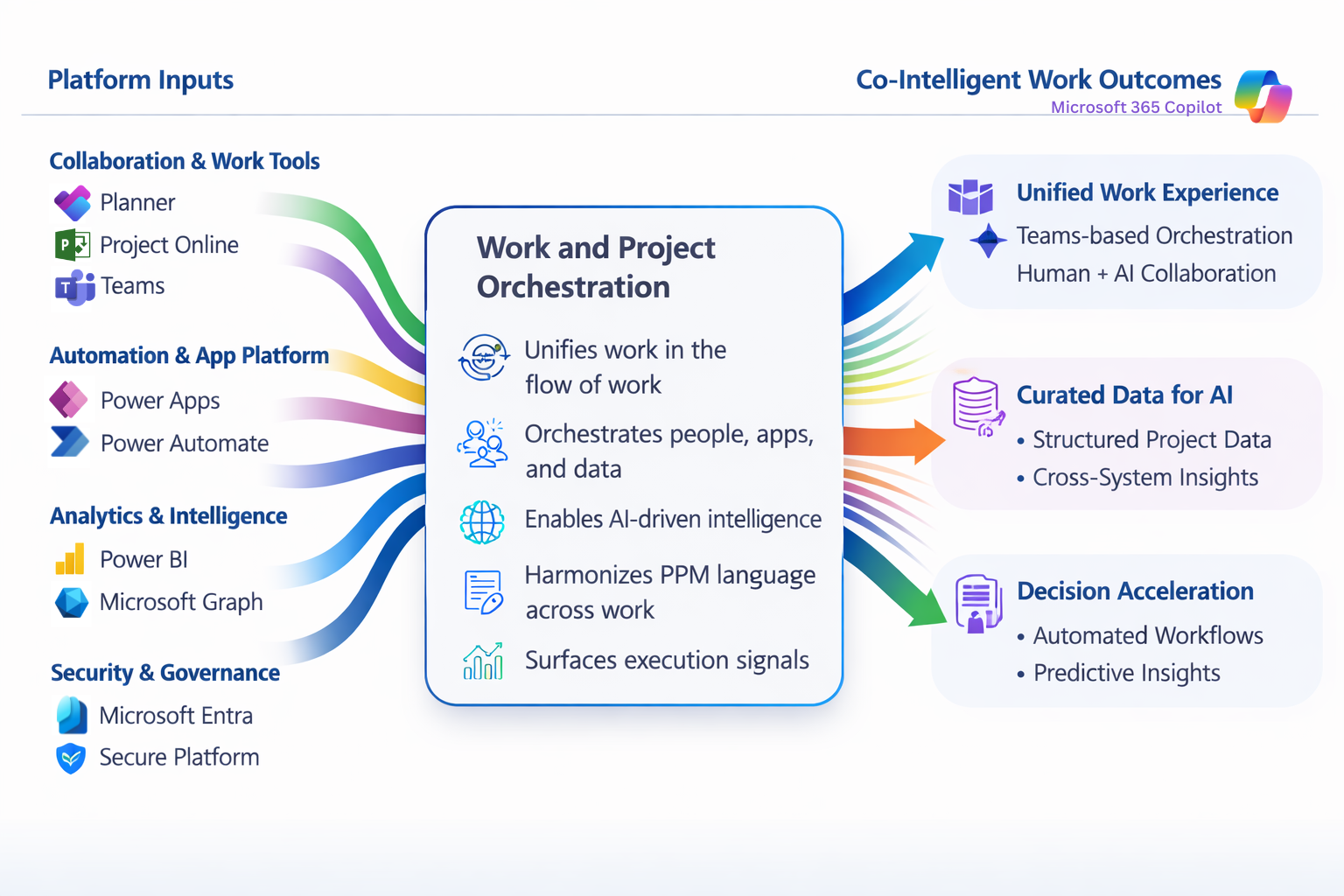 Platform Inputs

Collaboration & Work Tools
Planner
Project Online
Teams

Automation & App Platform
Power Apps
Power Automate

Analytics & Intelligence
Power BI
Microsoft Graph

Security & Governance
Microsoft Entra
Secure Platform

Work and Project Orchestration
Unifies work in the flow of work
Orchestrates people, apps, and data
Enables AI-driven intelligence
Harmonizes PPM language across work
Surfaces execution signals

Co-Intelligent Work Outcomes
Microsoft 365 Copilot

Unified Work Experience
Teams-based Orchestration
Human + AI Collaboration

Curated Data for AI
• Structured Project Data
• Cross-System Insights

Decision Acceleration
• Automated Workflows
• Predictive Insights